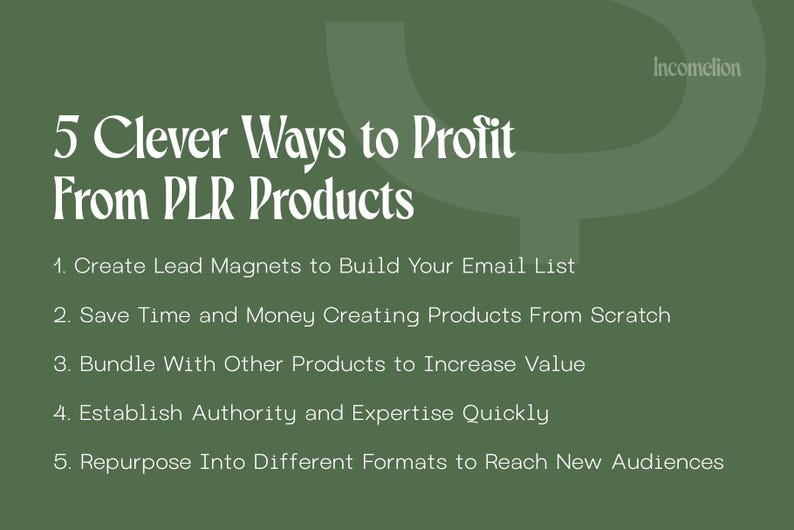 Incomelion

5 Clever Ways to Profit From PLR Products

1. Create Lead Magnets to Build Your Email List

2. Save Time and Money Creating Products From Scratch

3. Bundle With Other Products to Increase Value

4. Establish Authority and Expertise Quickly

5. Repurpose Into Different Formats to Reach New Audiences